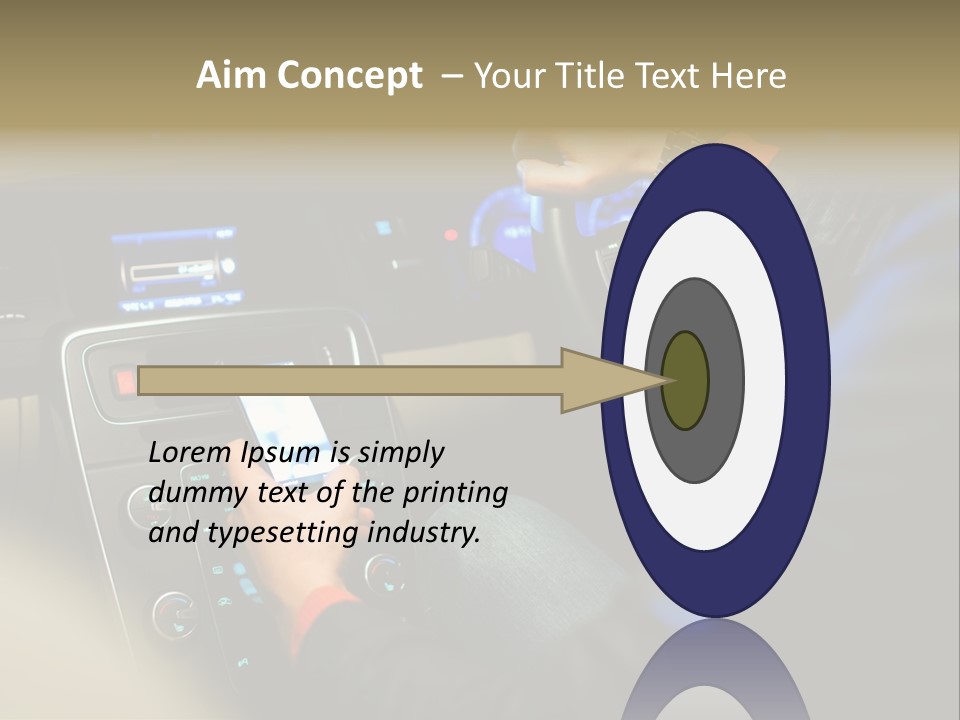 Aim Concept – Your Title Text Here

Lorem Ipsum is simply dummy text of the printing and typesetting industry.